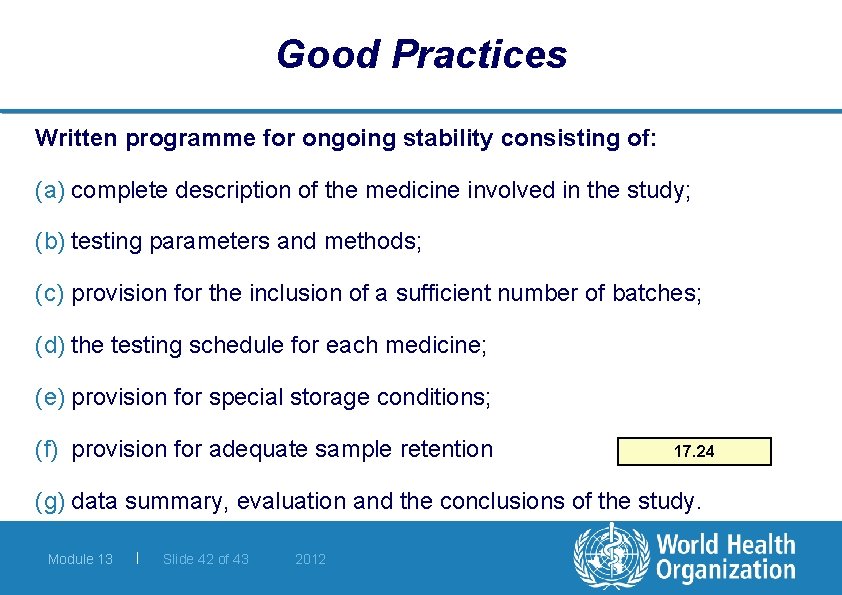 Good Practices

Written programme for ongoing stability consisting of:

(a) complete description of the medicine involved in the study;

(b) testing parameters and methods;

(c) provision for the inclusion of a sufficient number of batches;

(d) the testing schedule for each medicine;

(e) provision for special storage conditions;

(f) provision for adequate sample retention

17.24

(g) data summary, evaluation and the conclusions of the study.

Module 13 | Slide 42 of 43 2012

World Health Organization